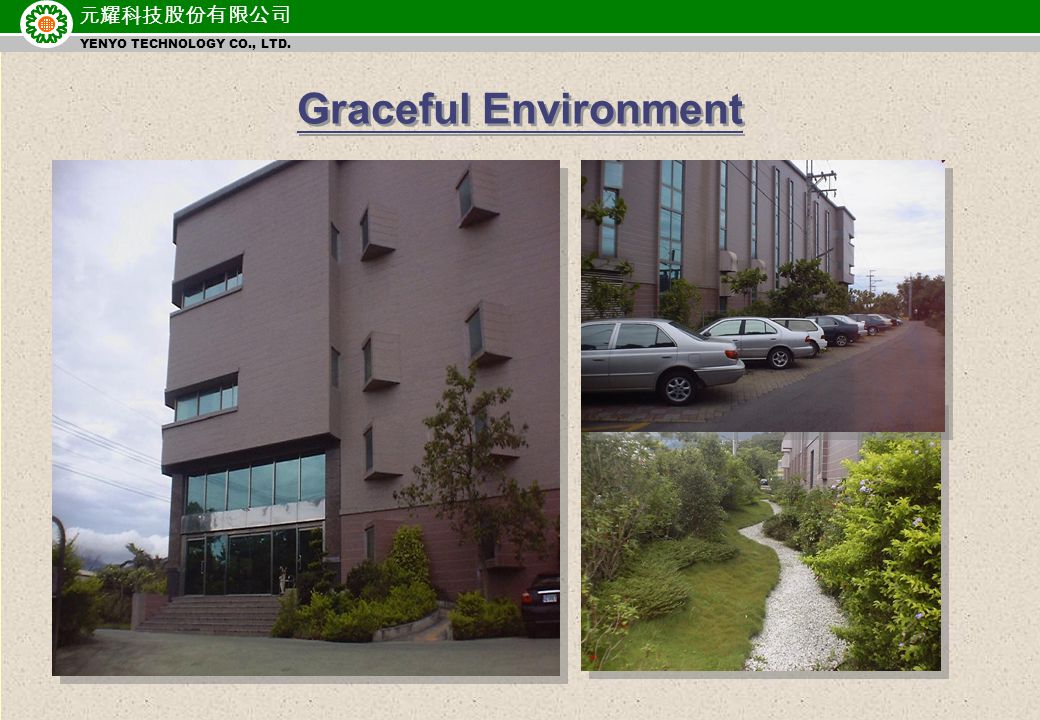 元耀科技股份有限公司
YENYO TECHNOLOGY CO., LTD.

Graceful Environment